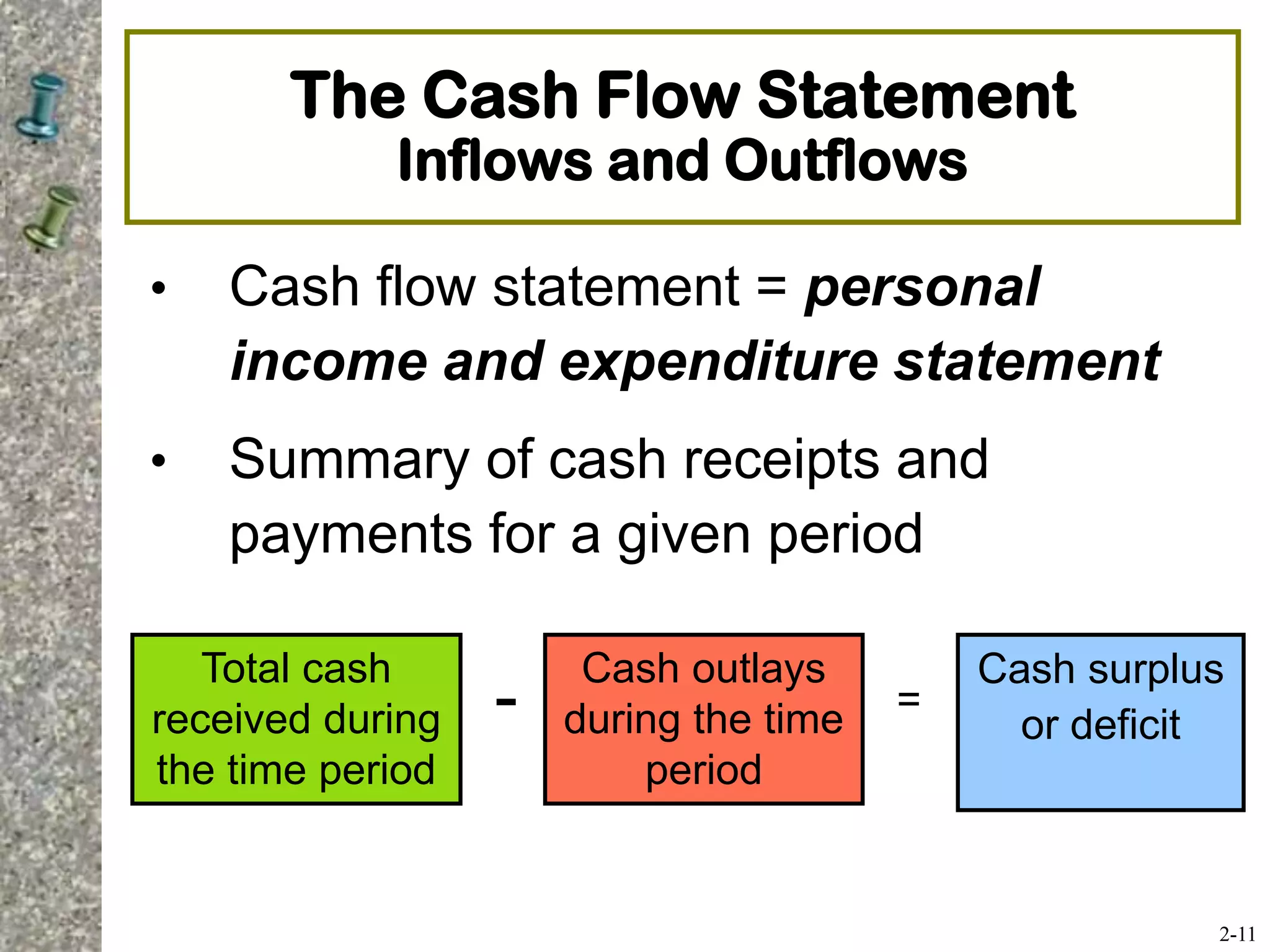 The Cash Flow Statement
Inflows and Outflows

• Cash flow statement = personal income and expenditure statement

• Summary of cash receipts and payments for a given period

Total cash received during the time period

-

Cash outlays during the time period

=

Cash surplus or deficit

2-11